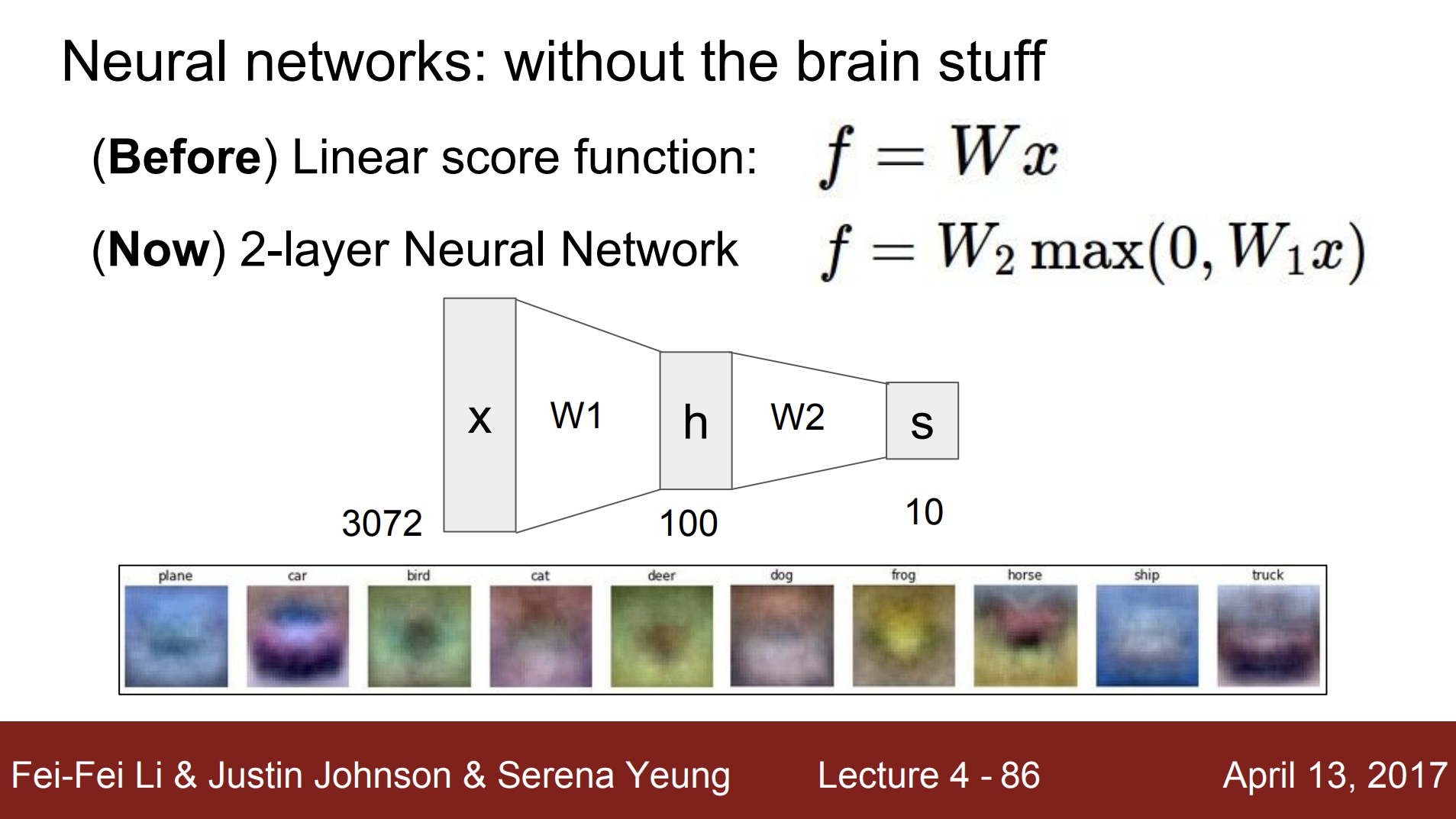 Neural networks: without the brain stuff

(**Before**) Linear score function: $f = Wx$

(**Now**) 2-layer Neural Network $f = W_2 \max(0, W_1 x)$

x
W1
h
W2
s

3072
100
10

plane
car
bird
cat
deer
dog
frog
horse
ship
truck

Fei-Fei Li & Justin Johnson & Serena Yeung
Lecture 4 - 86
April 13, 2017